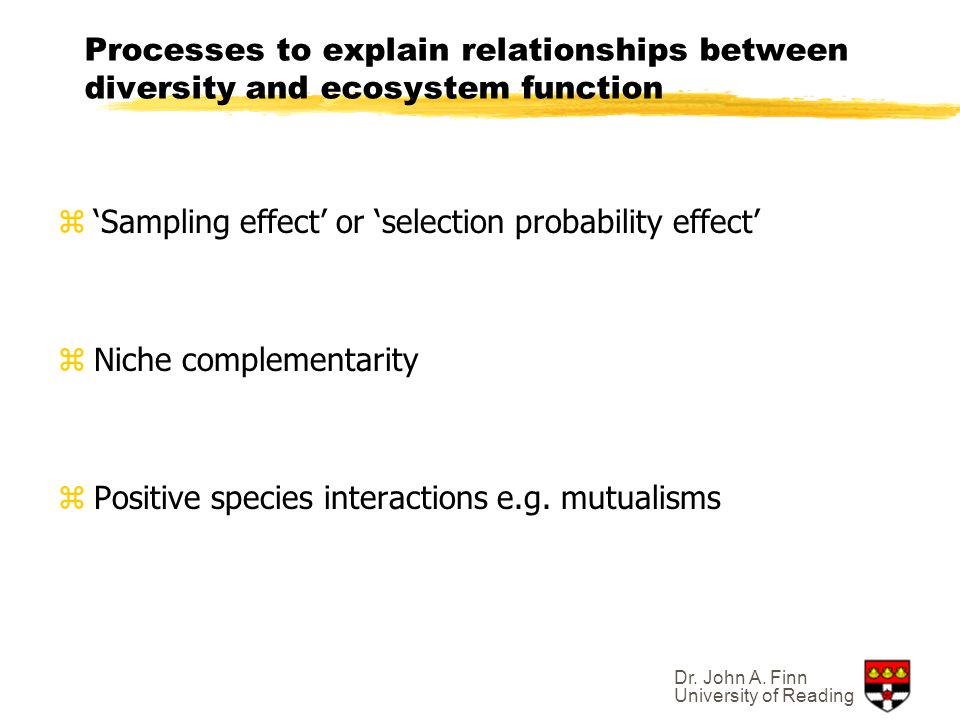 Processes to explain relationships between diversity and ecosystem function

⌘ ‘Sampling effect’ or ‘selection probability effect’

⌘ Niche complementarity

⌘ Positive species interactions e.g. mutualisms

Dr. John A. Finn
University of Reading